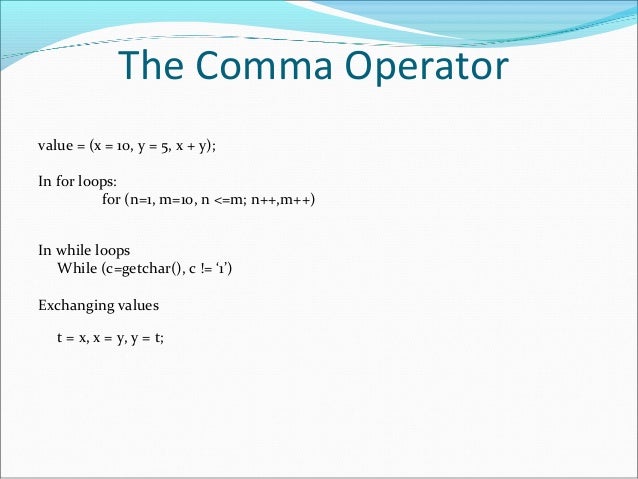 The Comma Operator

value = (x = 10, y = 5, x + y);

In for loops:
for (n=1, m=10, n <=m; n++,m++)

In while loops
While (c=getchar(), c != ‘1’)

Exchanging values

t = x, x = y, y = t;